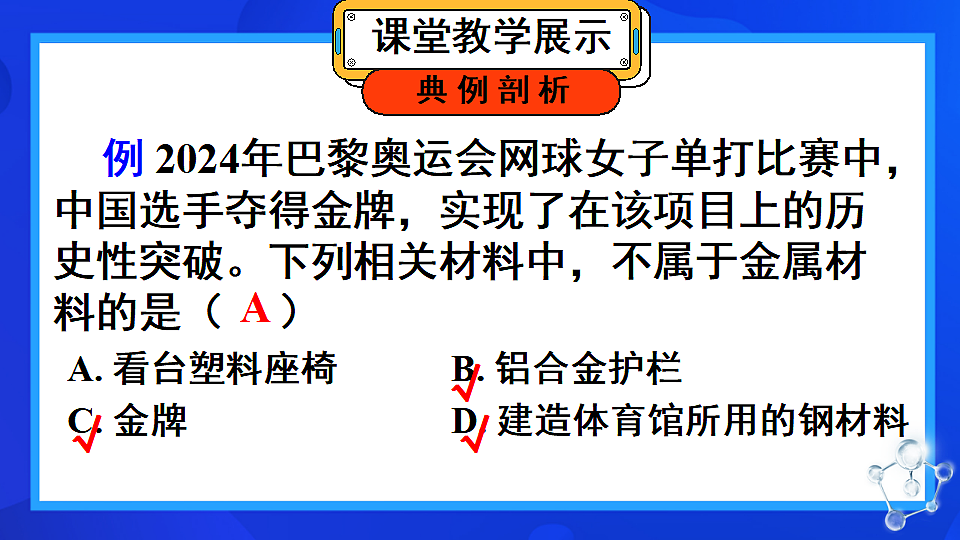 课堂教学展示

典例剖析

例 2024年巴黎奥运会网球女子单打比赛中，中国选手夺得金牌，实现了在该项目上的历史性突破。下列相关材料中，不属于金属材料的是（ A ）

A. 看台塑料座椅
B. 铝合金护栏
C. 金牌
D. 建造体育馆所用的钢材料